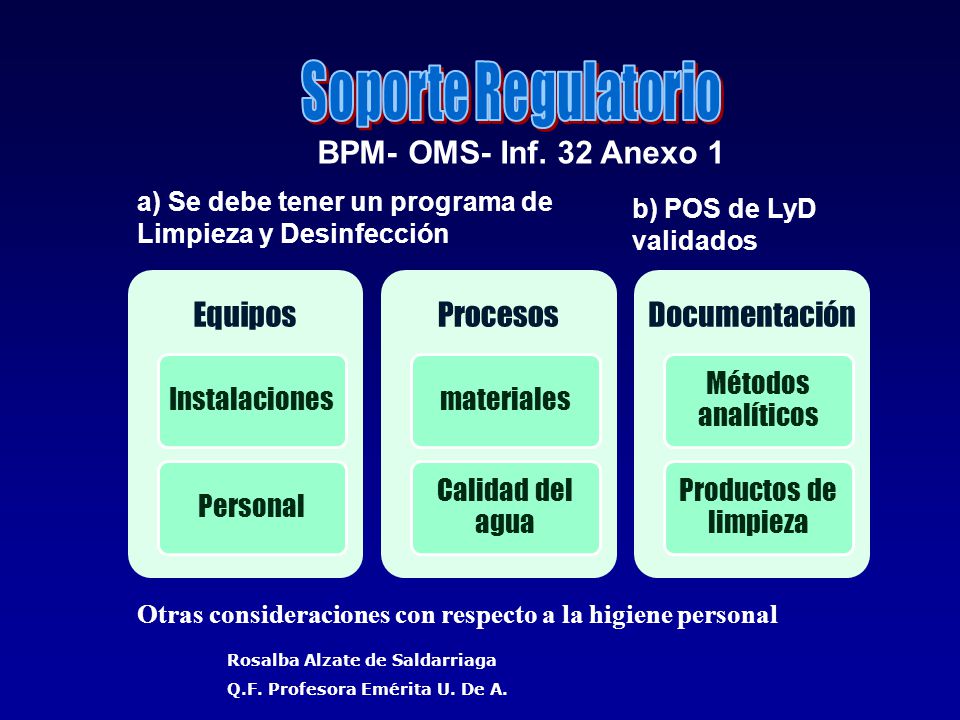 Soporte Regulatorio

BPM- OMS- Inf. 32 Anexo 1

a) Se debe tener un programa de Limpieza y Desinfección

b) POS de LyD validados

Equipos

Instalaciones

Personal

Procesos

materiales

Calidad del agua

Documentación

Métodos analíticos

Productos de limpieza

Otras consideraciones con respecto a la higiene personal

Rosalba Alzate de Saldarriaga
Q.F. Profesora Emérita U. De A.